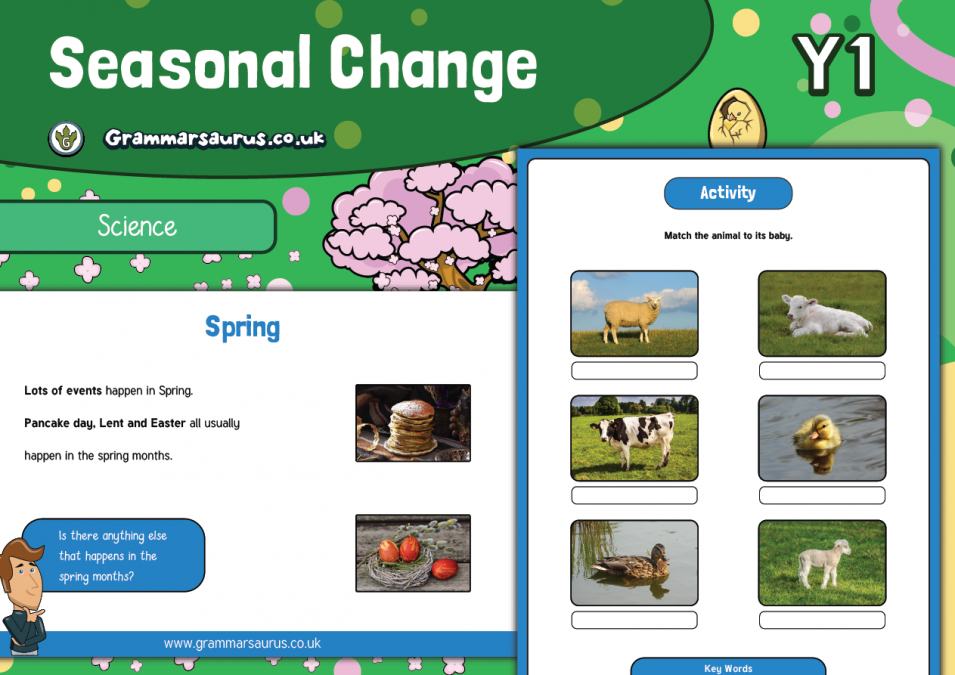 Seasonal Change

Y1

Grammarsaurus.co.uk

Science

Spring

Lots of events happen in Spring.

Pancake day, Lent and Easter all usually happen in the spring months.

Is there anything else that happens in the spring months?

www.grammarsaurus.co.uk

Activity

Match the animal to its baby.

Key Words